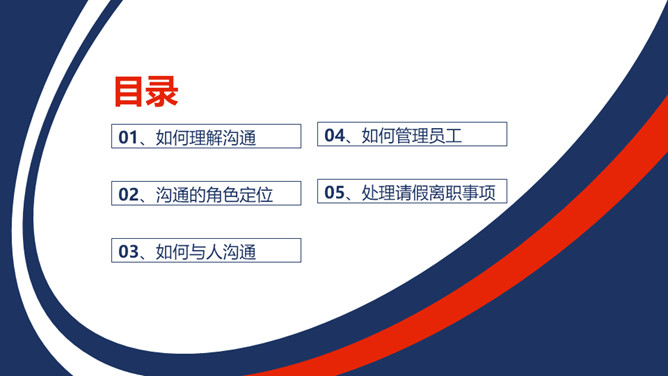 目录

01、如何理解沟通

02、沟通的角色定位

03、如何与人沟通

04、如何管理员工

05、处理请假离职事项